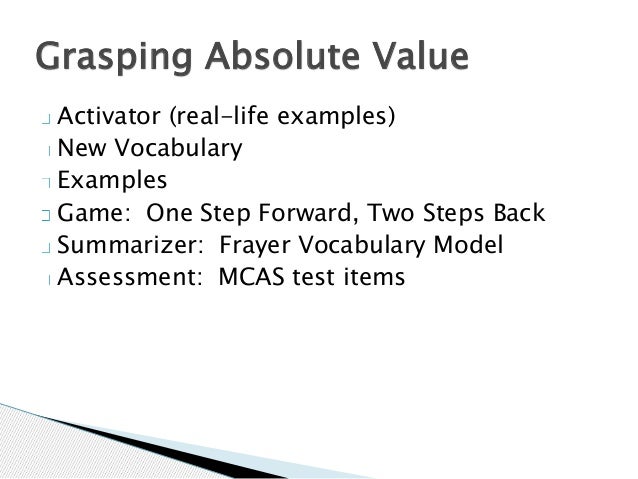 Grasping Absolute Value

Activator (real-life examples)
New Vocabulary
Examples
Game: One Step Forward, Two Steps Back
Summarizer: Frayer Vocabulary Model
Assessment: MCAS test items